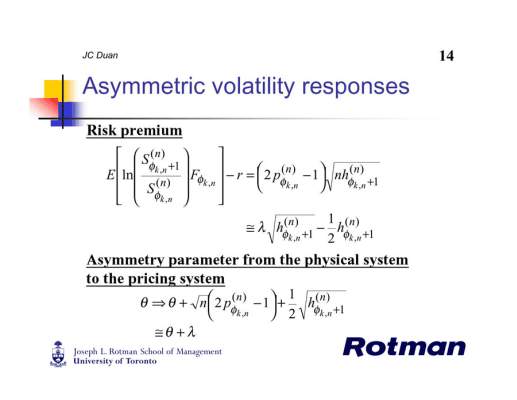 JC Duan

14

Asymmetric volatility responses

Risk premium

$E\left[\ln\left(\frac{S^{(n)}_{\phi_{k,n}+1}}{S^{(n)}_{\phi_{k,n}}}\right)F_{\phi_{k,n}}\right]-r=\left(2p^{(n)}_{\phi_{k,n}}-1\right)\sqrt{nh^{(n)}_{\phi_{k,n}+1}}$

$\cong\lambda\sqrt{h^{(n)}_{\phi_{k,n}+1}}-\frac{1}{2}h^{(n)}_{\phi_{k,n}+1}$

Asymmetry parameter from the physical system to the pricing system

$\theta\Rightarrow\theta+\sqrt{n}\left(2p^{(n)}_{\phi_{k,n}}-1\right)+\frac{1}{2}\sqrt{h^{(n)}_{\phi_{k,n}+1}}$

$\cong\theta+\lambda$

Joseph L. Rotman School of Management
University of Toronto

Rotman